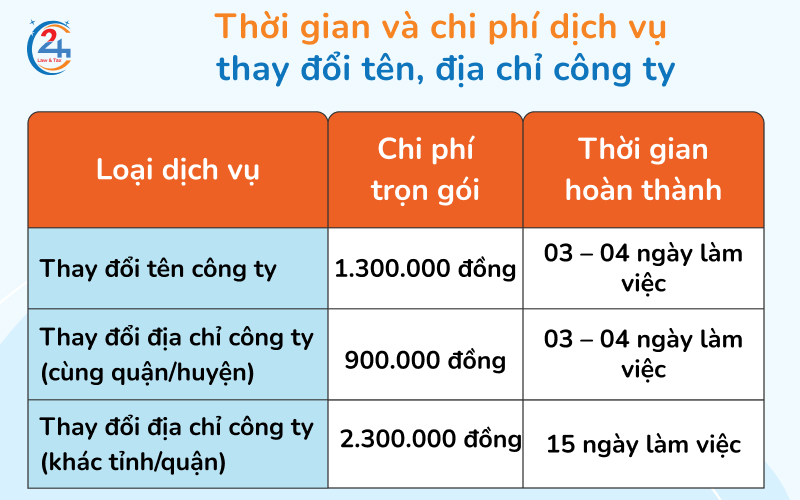 24 Law & Tax

Thời gian và chi phí dịch vụ thay đổi tên, địa chỉ công ty

| Loại dịch vụ | Chi phí trọn gói | Thời gian hoàn thành |
|---|---|---|
| Thay đổi tên công ty | 1.300.000 đồng | 03 – 04 ngày làm việc |
| Thay đổi địa chỉ công ty (cùng quận/huyện) | 900.000 đồng | 03 – 04 ngày làm việc |
| Thay đổi địa chỉ công ty (khác tỉnh/quận) | 2.300.000 đồng | 15 ngày làm việc |